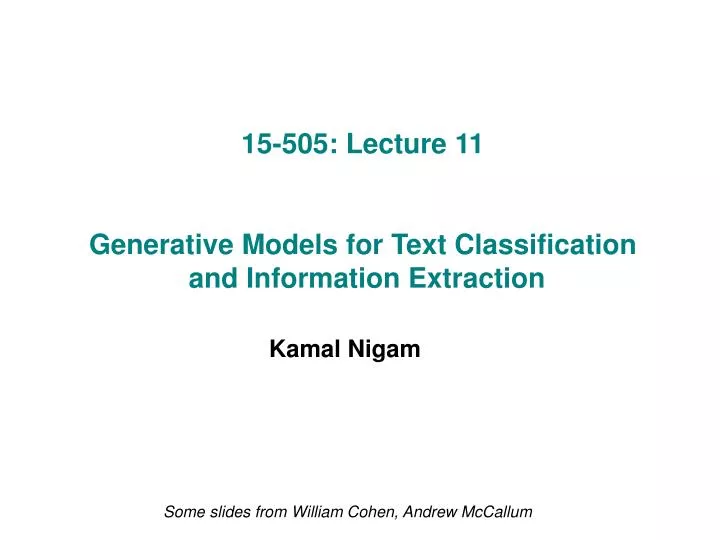 15-505: Lecture 11

Generative Models for Text Classification and Information Extraction

Kamal Nigam

Some slides from William Cohen, Andrew McCallum